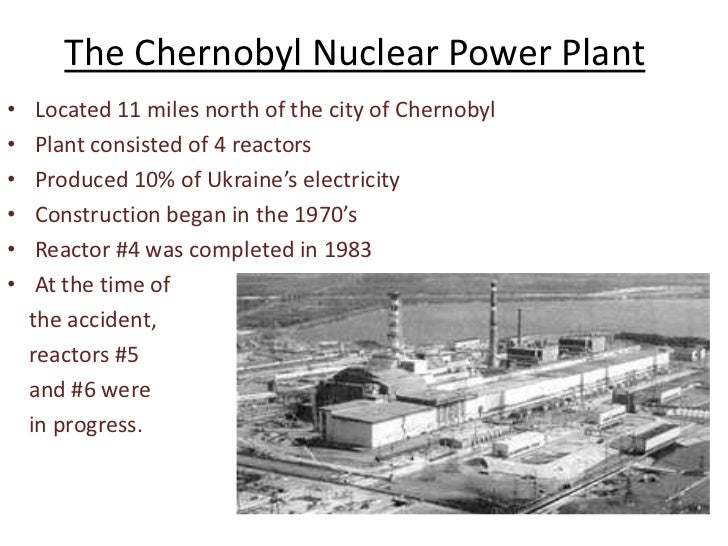 The Chernobyl Nuclear Power Plant

• Located 11 miles north of the city of Chernobyl
• Plant consisted of 4 reactors
• Produced 10% of Ukraine's electricity
• Construction began in the 1970's
• Reactor #4 was completed in 1983
• At the time of the accident, reactors #5 and #6 were in progress.